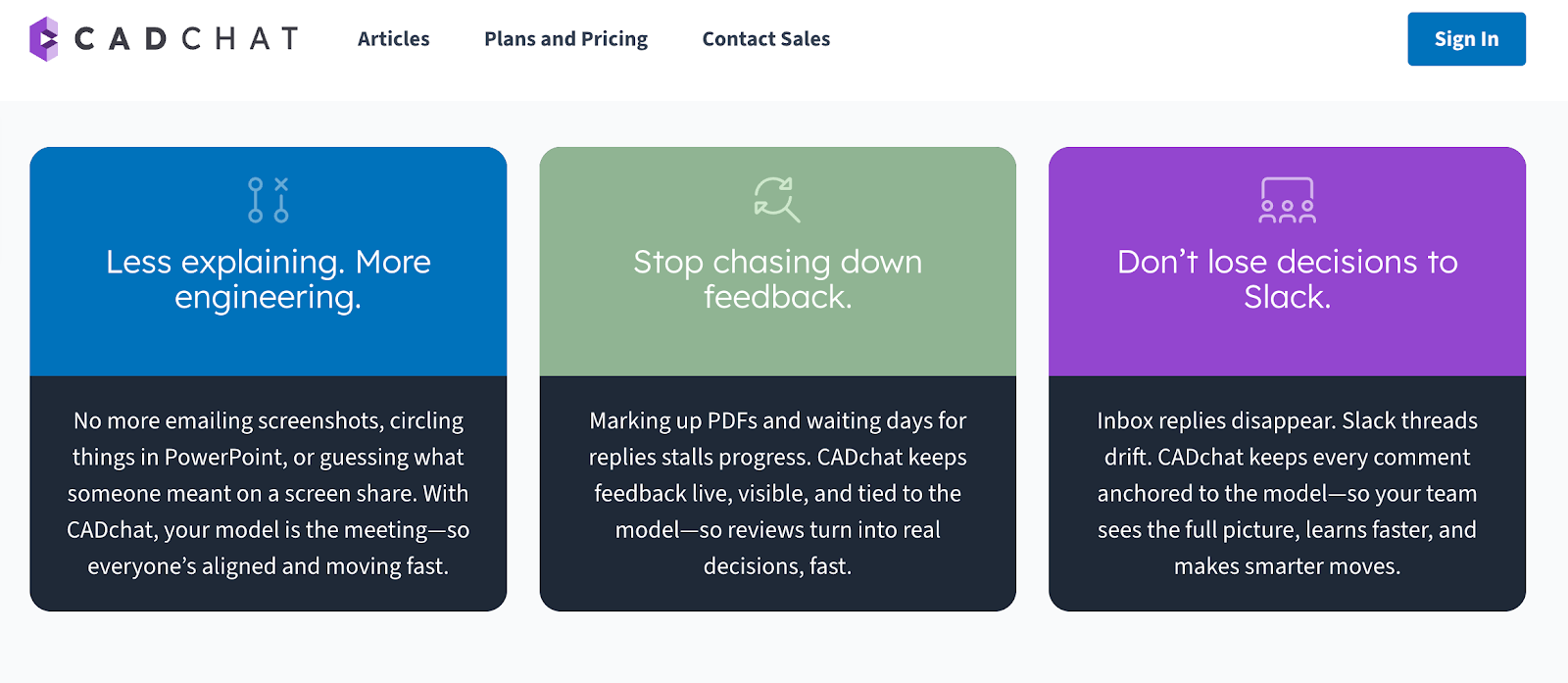 CADCHAT

Articles

Plans and Pricing

Contact Sales

Sign In

Less explaining. More engineering.

No more emailing screenshots, circling things in PowerPoint, or guessing what someone meant on a screen share. With CADchat, your model is the meeting—so everyone's aligned and moving fast.

Stop chasing down feedback.

Marking up PDFs and waiting days for replies stalls progress. CADchat keeps feedback live, visible, and tied to the model—so reviews turn into real decisions, fast.

Don't lose decisions to Slack.

Inbox replies disappear. Slack threads drift. CADchat keeps every comment anchored to the model—so your team sees the full picture, learns faster, and makes smarter moves.